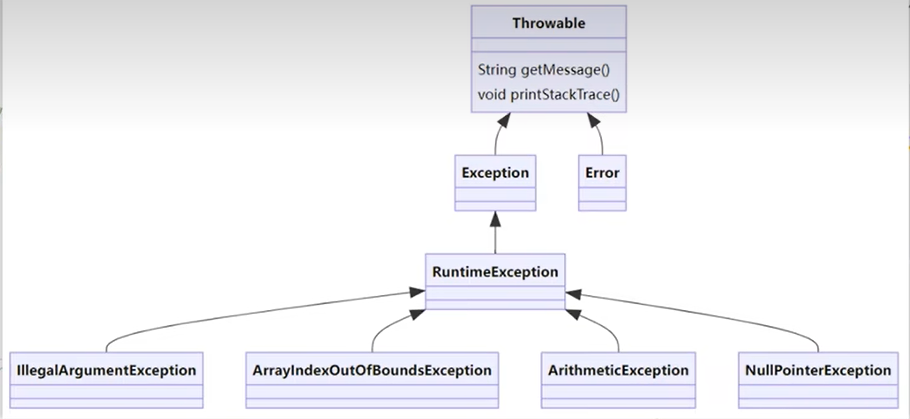 Throwable

String getMessage()
void printStackTrace()

Exception

Error

RuntimeException

IllegalArgumentException

ArrayIndexOutOfBoundsException

ArithmeticException

NullPointerException